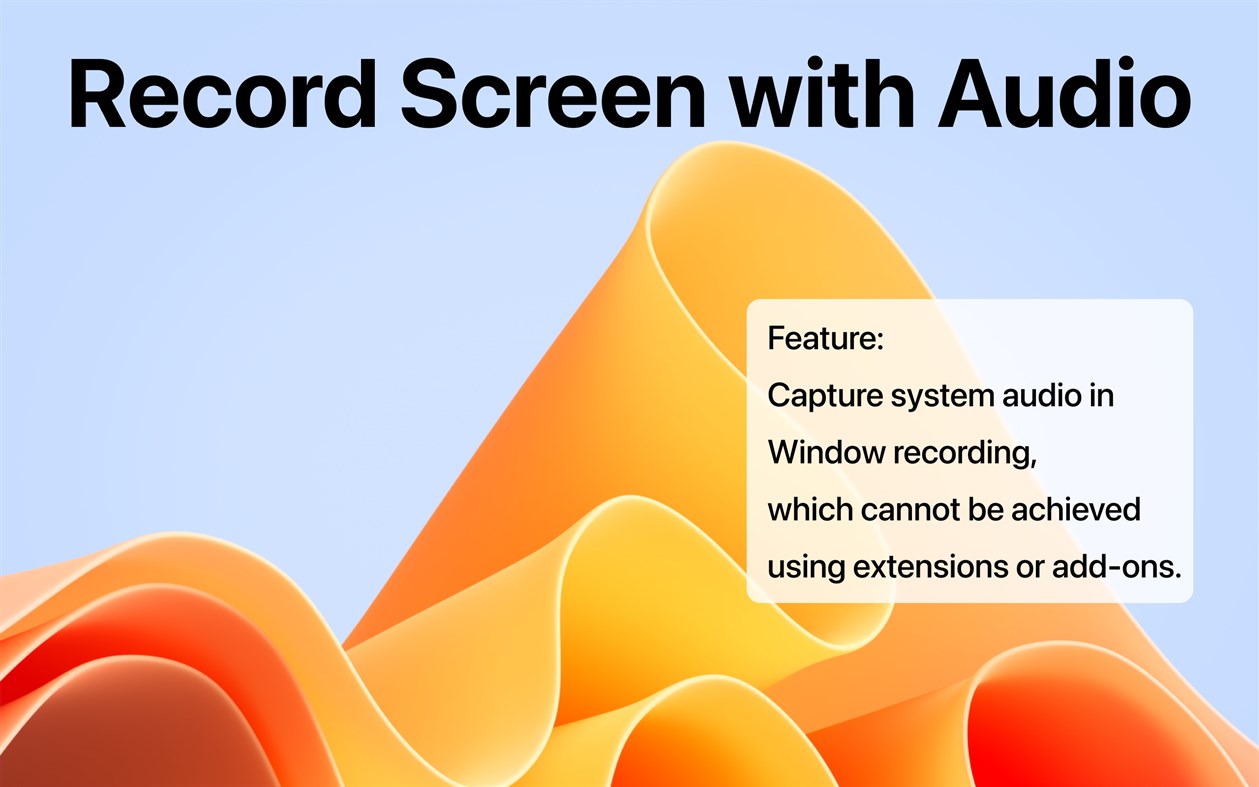 Record Screen with Audio

Feature:
Capture system audio in Window recording, which cannot be achieved using extensions or add-ons.